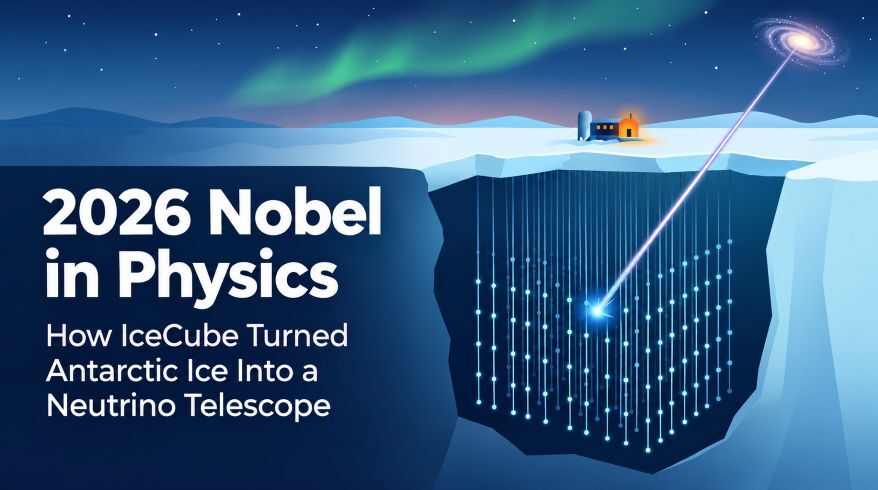 2026 Nobel in Physics

How IceCube Turned Antarctic Ice Into a Neutrino Telescope